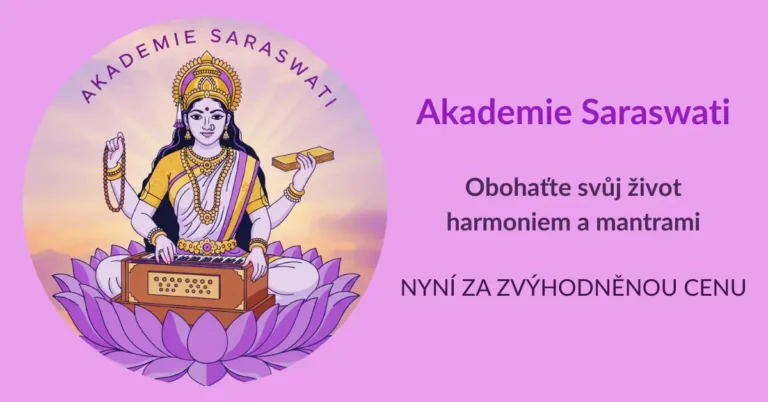 AKADEMIE SARASWATI

Akademie Saraswati

Obohaťte svůj život harmoniem a mantrami

NYNÍ ZA ZVÝHODNĚNOU CENU